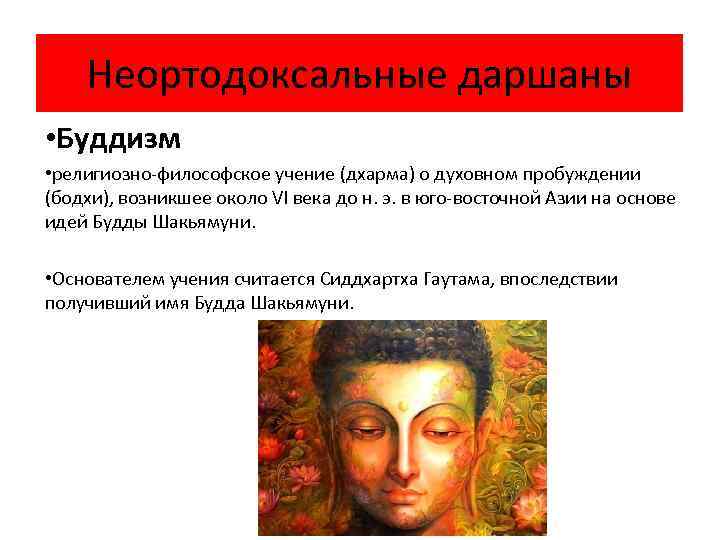 Неортодоксальные даршаны

•Буддизм

•религиозно-философское учение (дхарма) о духовном пробуждении (бодхи), возникшее около VI века до н. э. в юго-восточной Азии на основе идей Будды Шакьямуни.

•Основателем учения считается Сиддхартха Гаутама, впоследствии получивший имя Будда Шакьямуни.